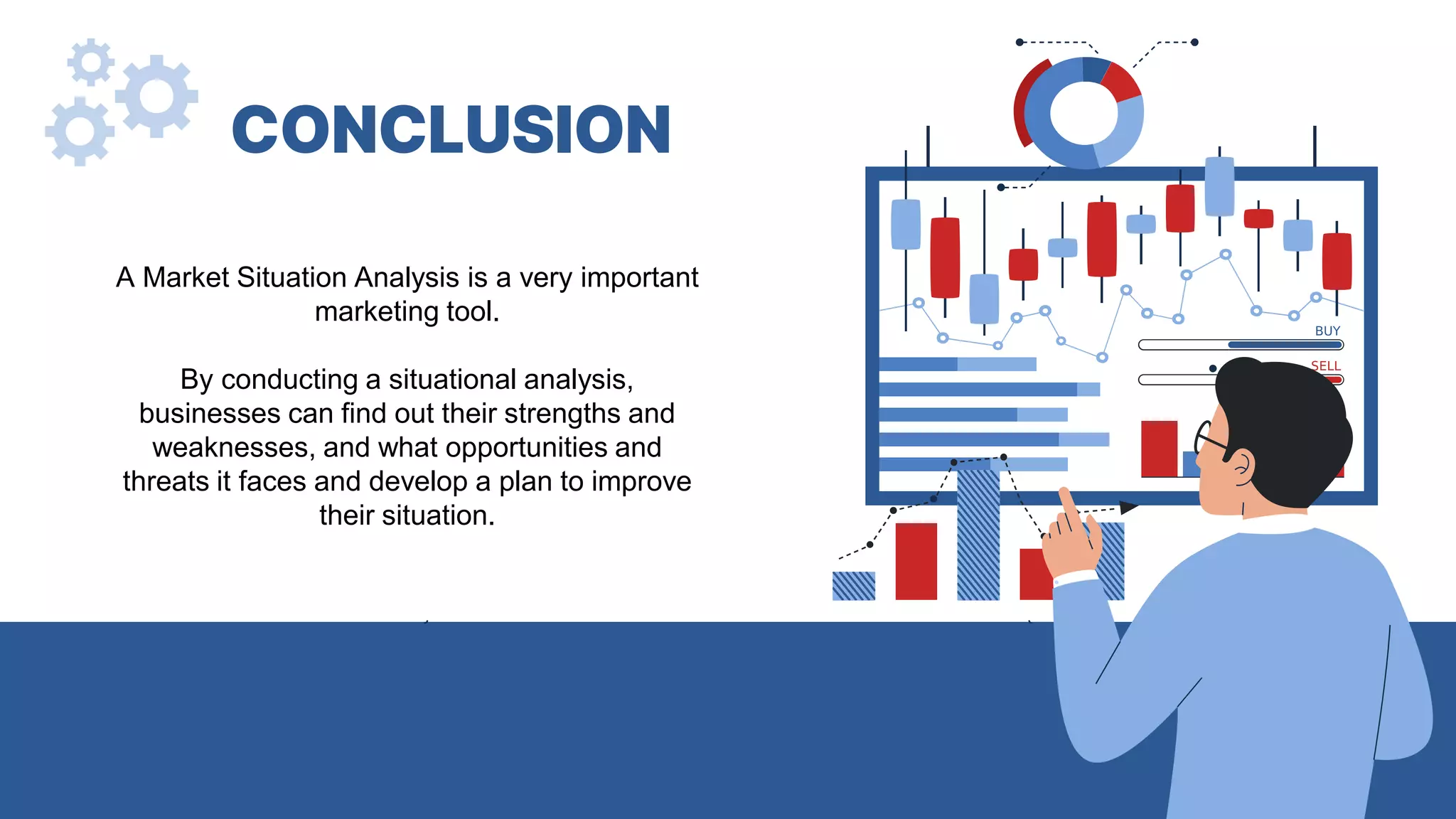 CONCLUSION

A Market Situation Analysis is a very important marketing tool.

By conducting a situational analysis, businesses can find out their strengths and weaknesses, and what opportunities and threats it faces and develop a plan to improve their situation.

BUY

SELL